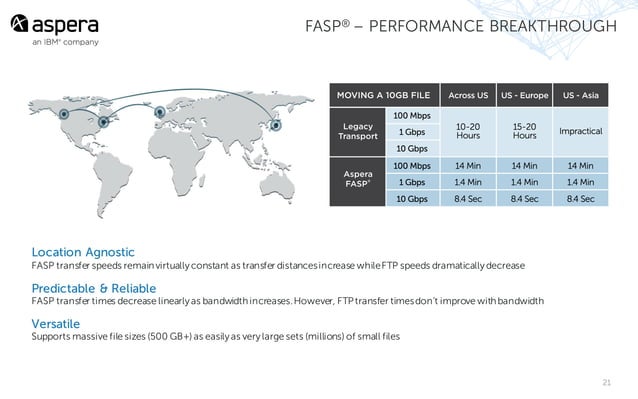 aspera
an IBM® company

FASP® – PERFORMANCE BREAKTHROUGH

| MOVING A 10GB FILE | | Across US | US - Europe | US - Asia |
|---|---|---|---|---|
| Legacy Transport | 100 Mbps | 10-20 Hours | 15-20 Hours | Impractical |
| | 1 Gbps | | | |
| | 10 Gbps | | | |
| Aspera FASP® | 100 Mbps | 14 Min | 14 Min | 14 Min |
| | 1 Gbps | 1.4 Min | 1.4 Min | 1.4 Min |
| | 10 Gbps | 8.4 Sec | 8.4 Sec | 8.4 Sec |

Location Agnostic
FASP transfer speeds remain virtually constant as transfer distances increase while FTP speeds dramatically decrease

Predictable & Reliable
FASP transfer times decrease linearly as bandwidth increases. However, FTP transfer times don't improve with bandwidth

Versatile
Supports massive file sizes (500 GB+) as easily as very large sets (millions) of small files

21